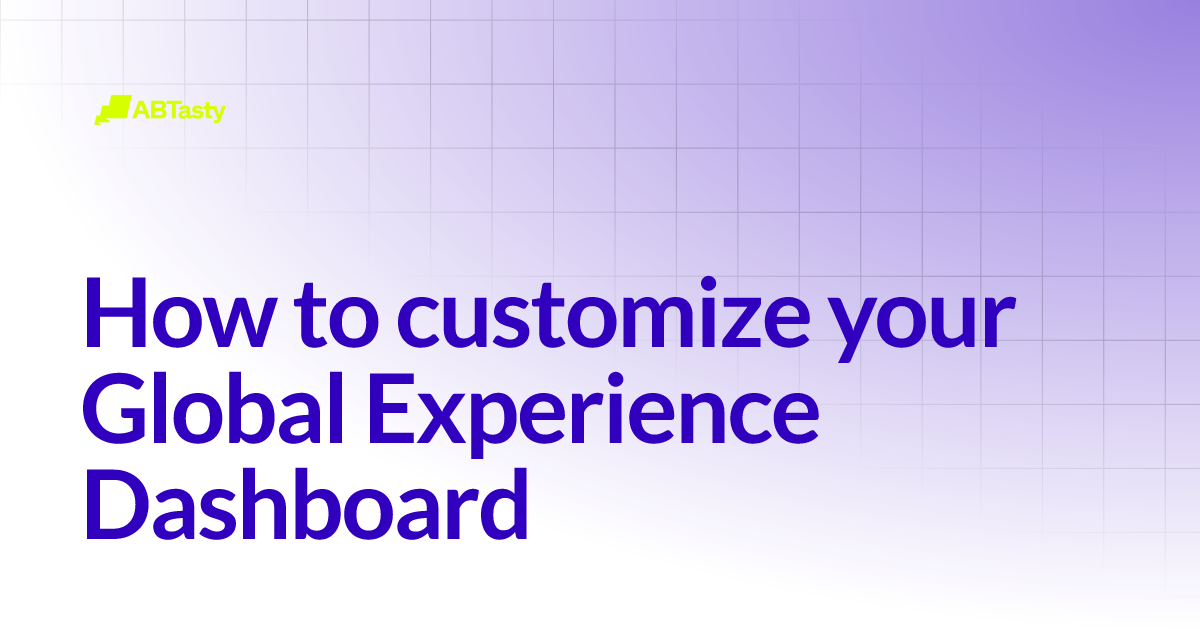 ABTasty

How to customize your Global Experience Dashboard